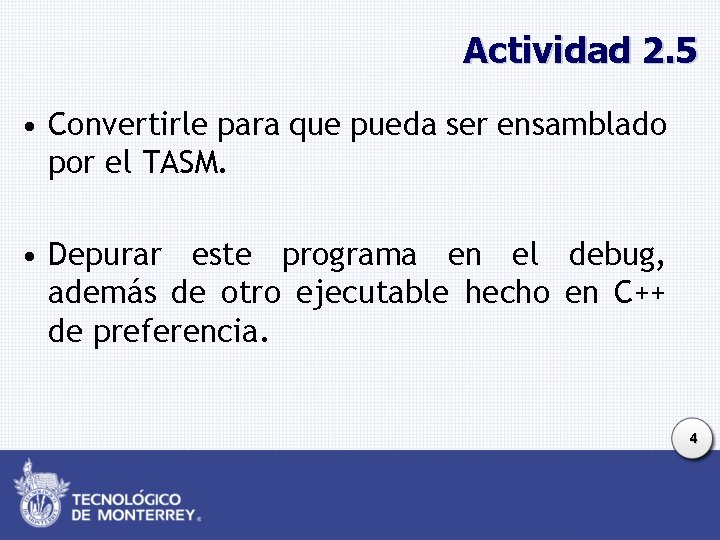 Actividad 2.5

• Convertirle para que pueda ser ensamblado por el TASM.

• Depurar este programa en el debug, además de otro ejecutable hecho en C++ de preferencia.

4

TECNOLÓGICO DE MONTERREY®